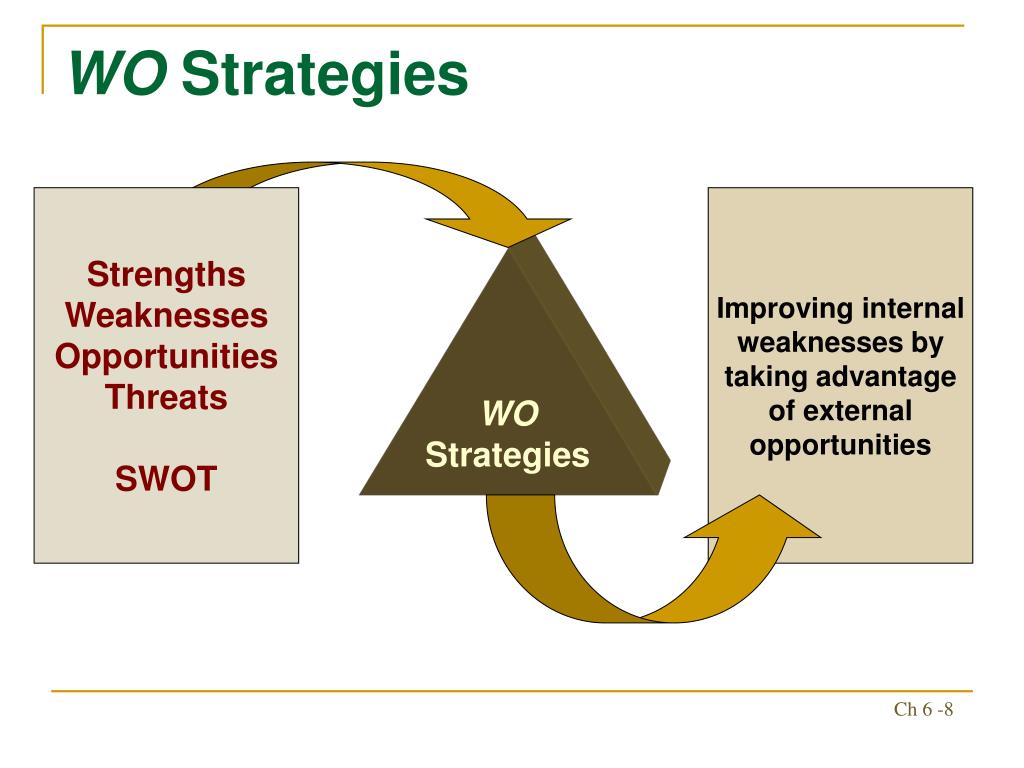 WO Strategies

Strengths
Weaknesses
Opportunities
Threats

SWOT

WO
Strategies

Improving internal weaknesses by taking advantage of external opportunities

Ch 6 -8